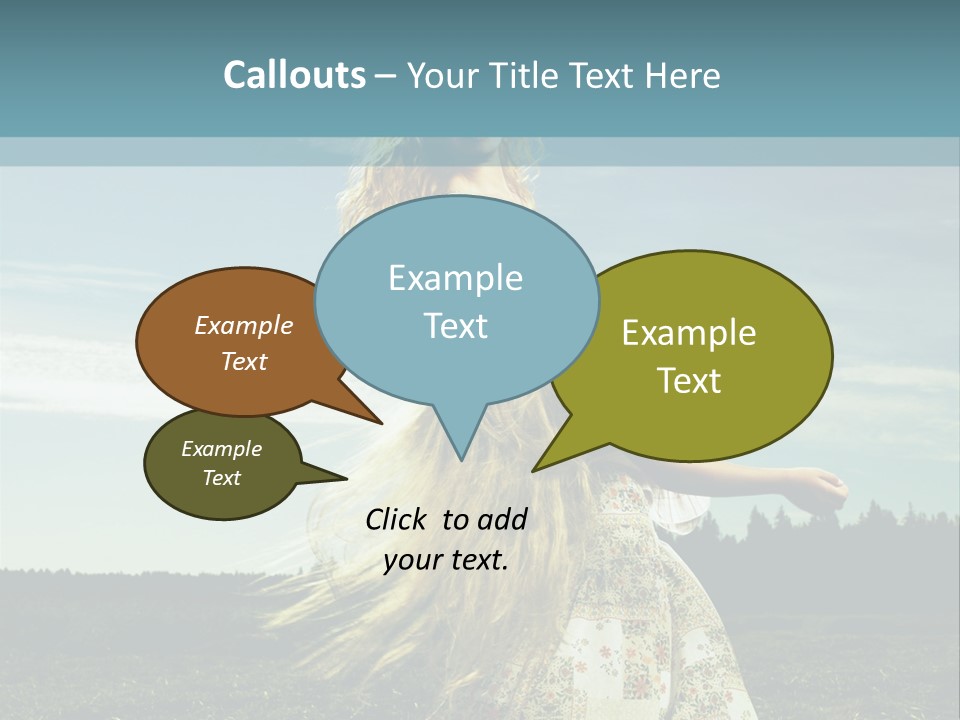 Callouts – Your Title Text Here

Example Text

Example Text

Example Text

Example Text

Click to add your text.